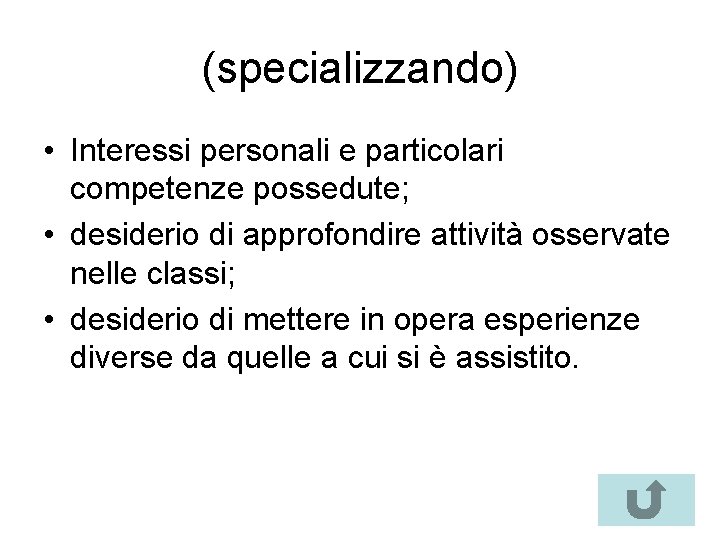 (specializzando)

• Interessi personali e particolari competenze possedute;
• desiderio di approfondire attività osservate nelle classi;
• desiderio di mettere in opera esperienze diverse da quelle a cui si è assistito.